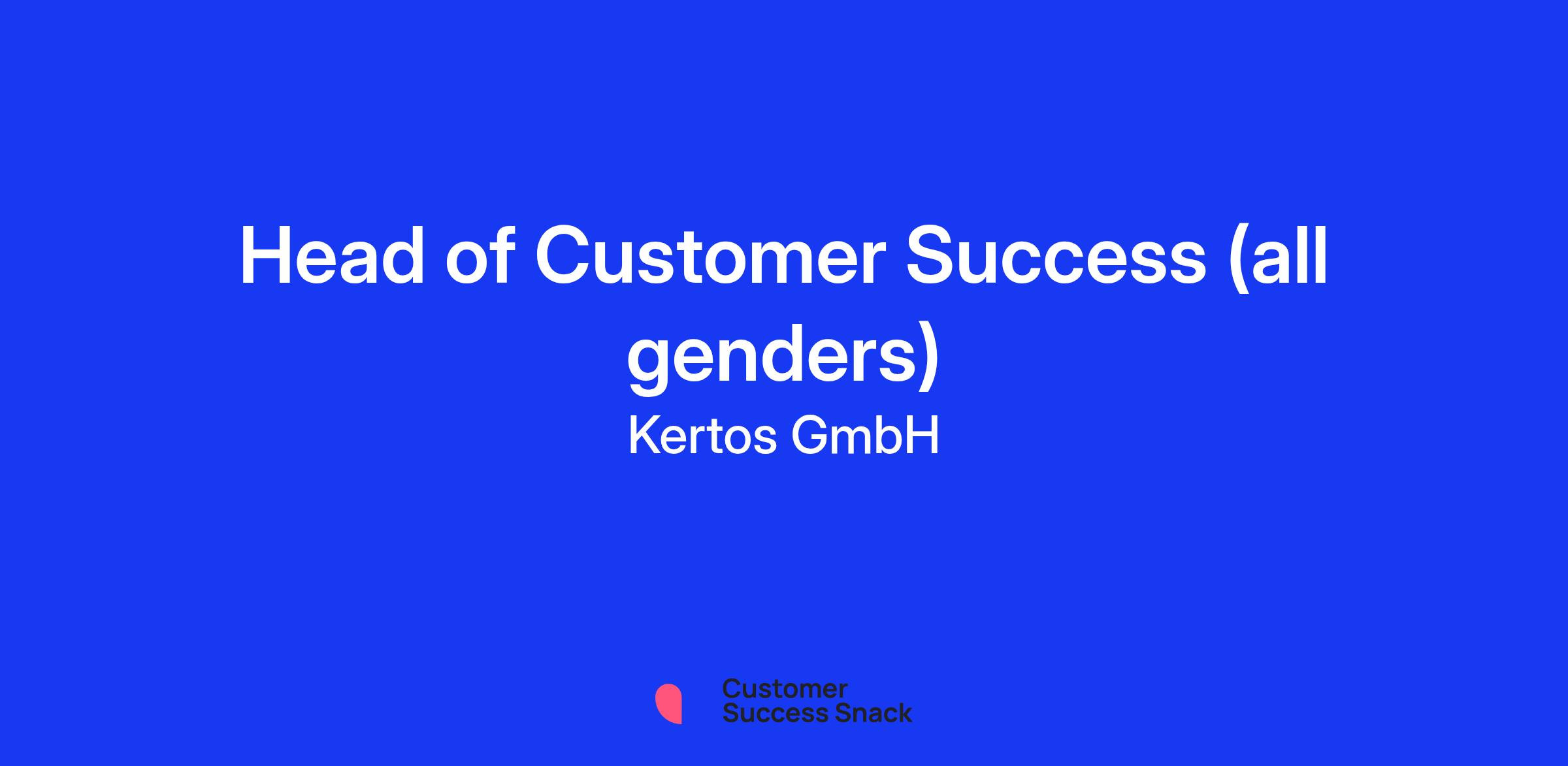 Head of Customer Success (all genders)
Kertos GmbH

Customer
Success Snack